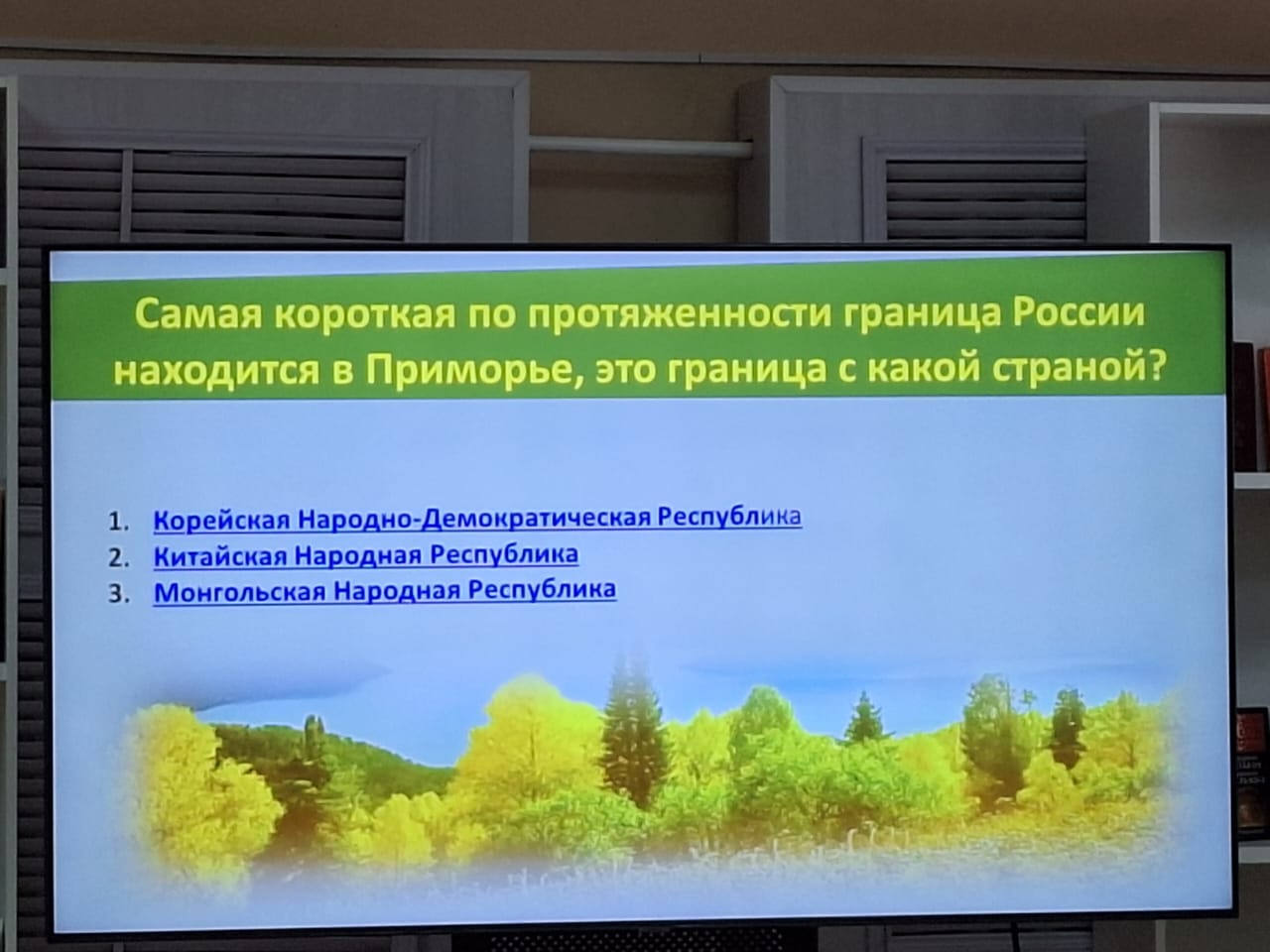 Самая короткая по протяженности граница России находится в Приморье, это граница с какой страной?

1. Корейская Народно-Демократическая Республика
2. Китайская Народная Республика
3. Монгольская Народная Республика